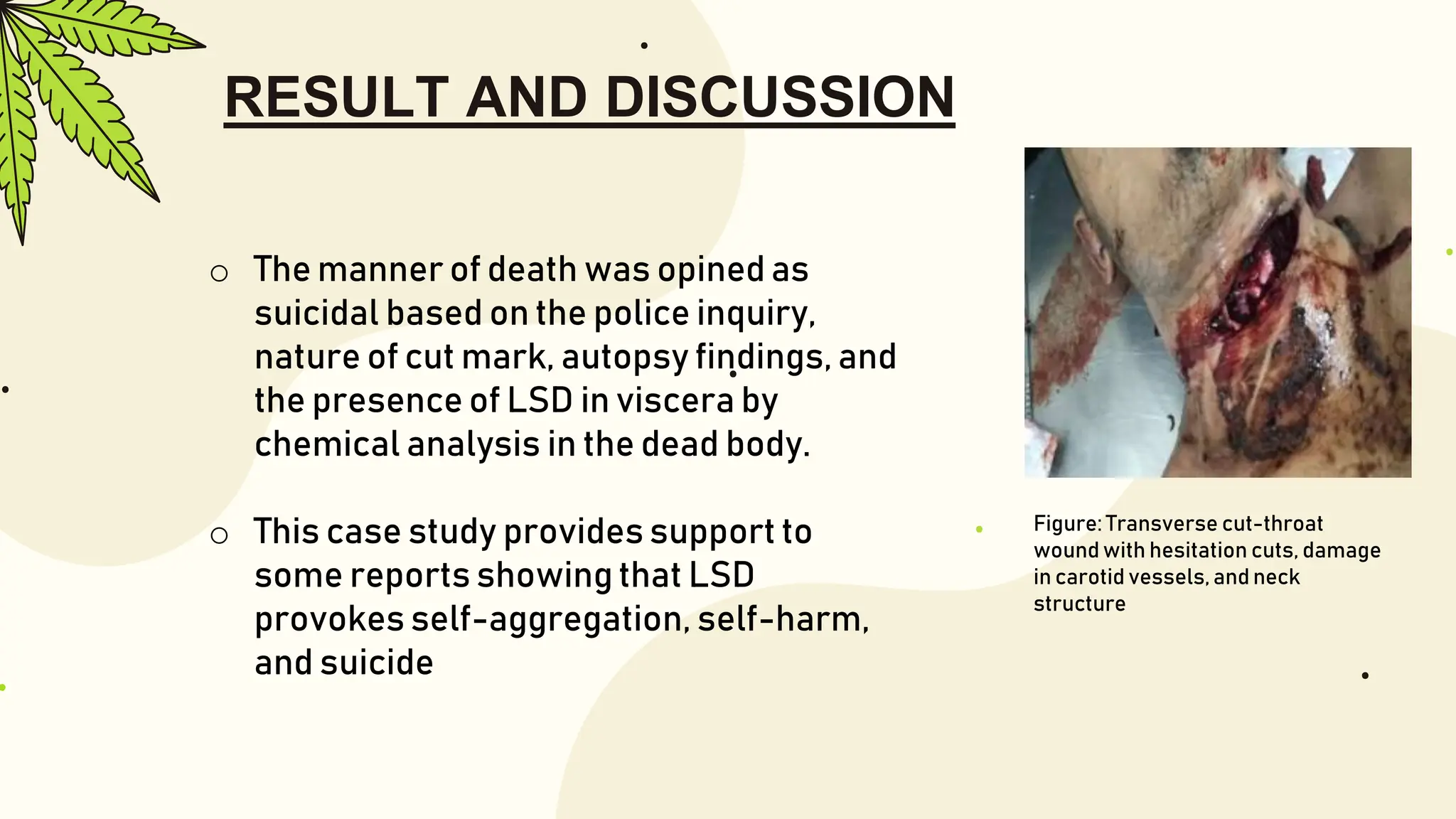 RESULT AND DISCUSSION

○ The manner of death was opined as suicidal based on the police inquiry, nature of cut mark, autopsy findings, and the presence of LSD in viscera by chemical analysis in the dead body.

○ This case study provides support to some reports showing that LSD provokes self-aggregation, self-harm, and suicide

Figure: Transverse cut-throat wound with hesitation cuts, damage in carotid vessels, and neck structure